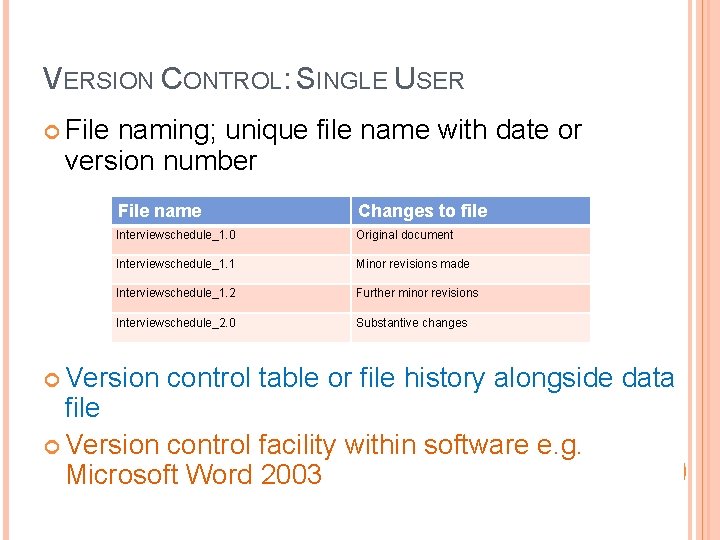 VERSION CONTROL: SINGLE USER

File naming; unique file name with date or version number

| File name | Changes to file |
|---|---|
| Interviewschedule_1.0 | Original document |
| Interviewschedule_1.1 | Minor revisions made |
| Interviewschedule_1.2 | Further minor revisions |
| Interviewschedule_2.0 | Substantive changes |

Version control table or file history alongside data file

Version control facility within software e.g. Microsoft Word 2003